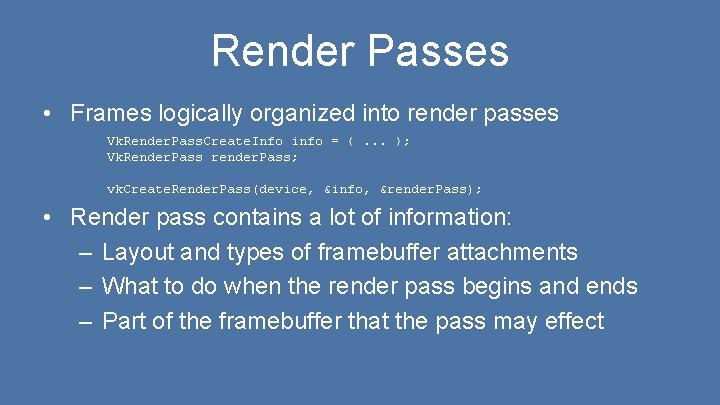 Render Passes

• Frames logically organized into render passes

VkRenderPassCreateInfo info = { ... };
VkRenderPass renderPass;

vkCreateRenderPass(device, &info, &renderPass);

• Render pass contains a lot of information:
– Layout and types of framebuffer attachments
– What to do when the render pass begins and ends
– Part of the framebuffer that the pass may effect